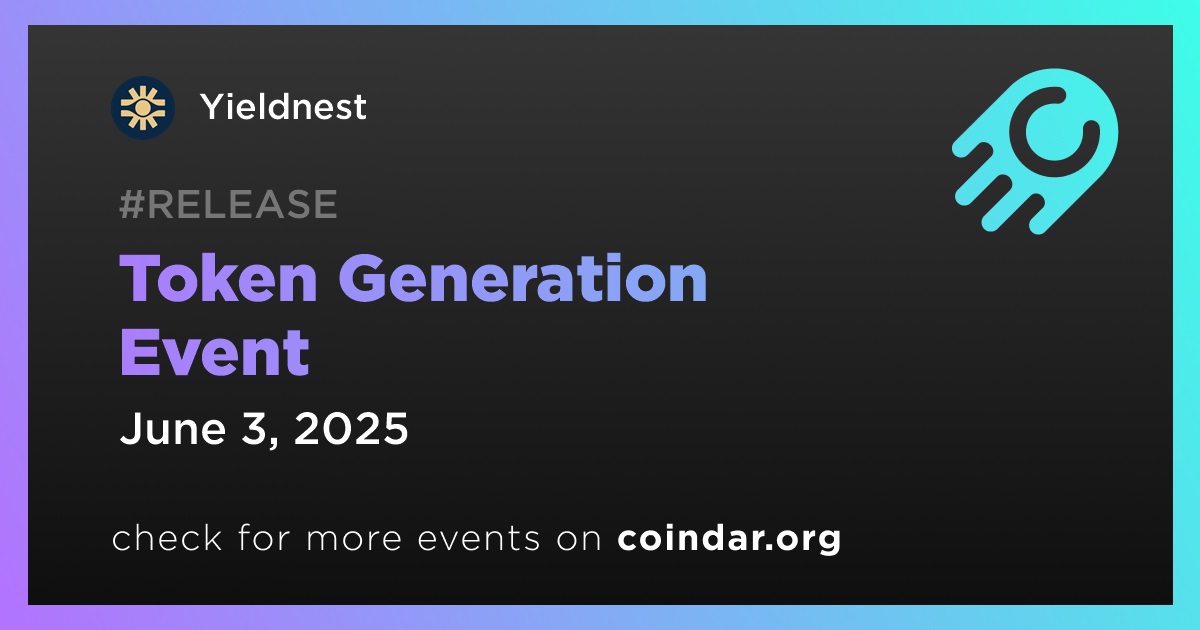 Yieldnest

#RELEASE

Token Generation Event

June 3, 2025

check for more events on coindar.org